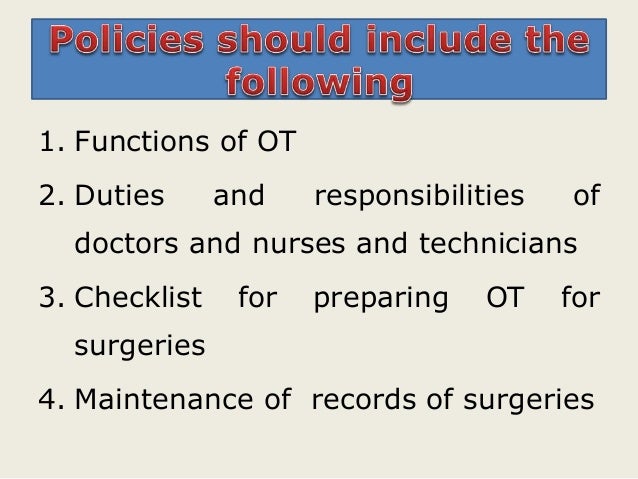 Policies should include the following

1. Functions of OT
2. Duties and responsibilities of doctors and nurses and technicians
3. Checklist for preparing OT for surgeries
4. Maintenance of records of surgeries